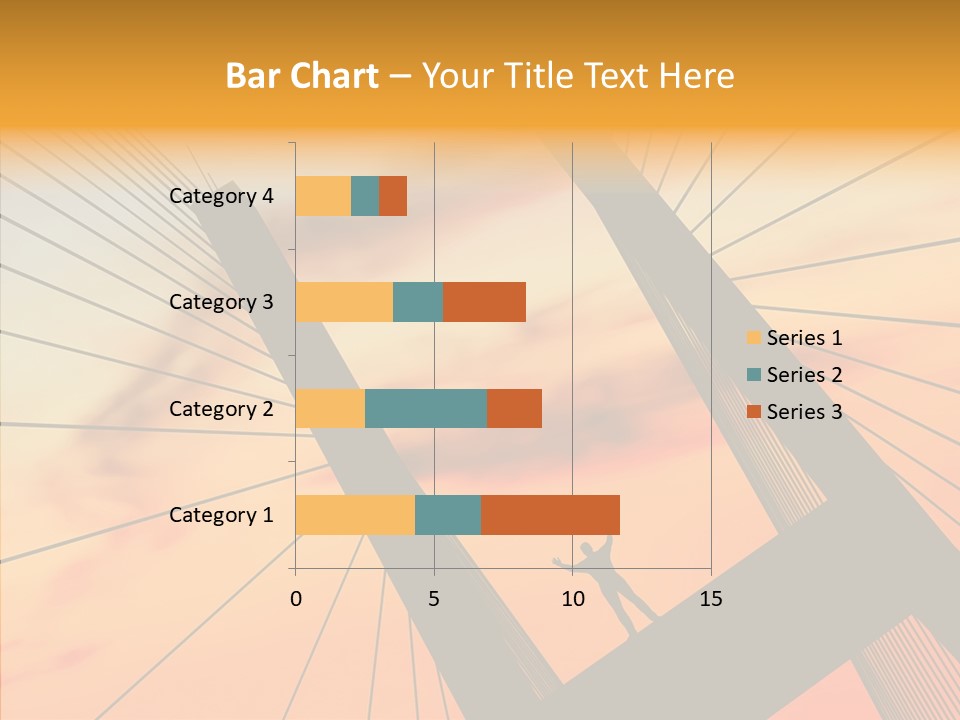 Bar Chart – Your Title Text Here

Category 4
Category 3
Category 2
Category 1

0
5
10
15

Series 1
Series 2
Series 3